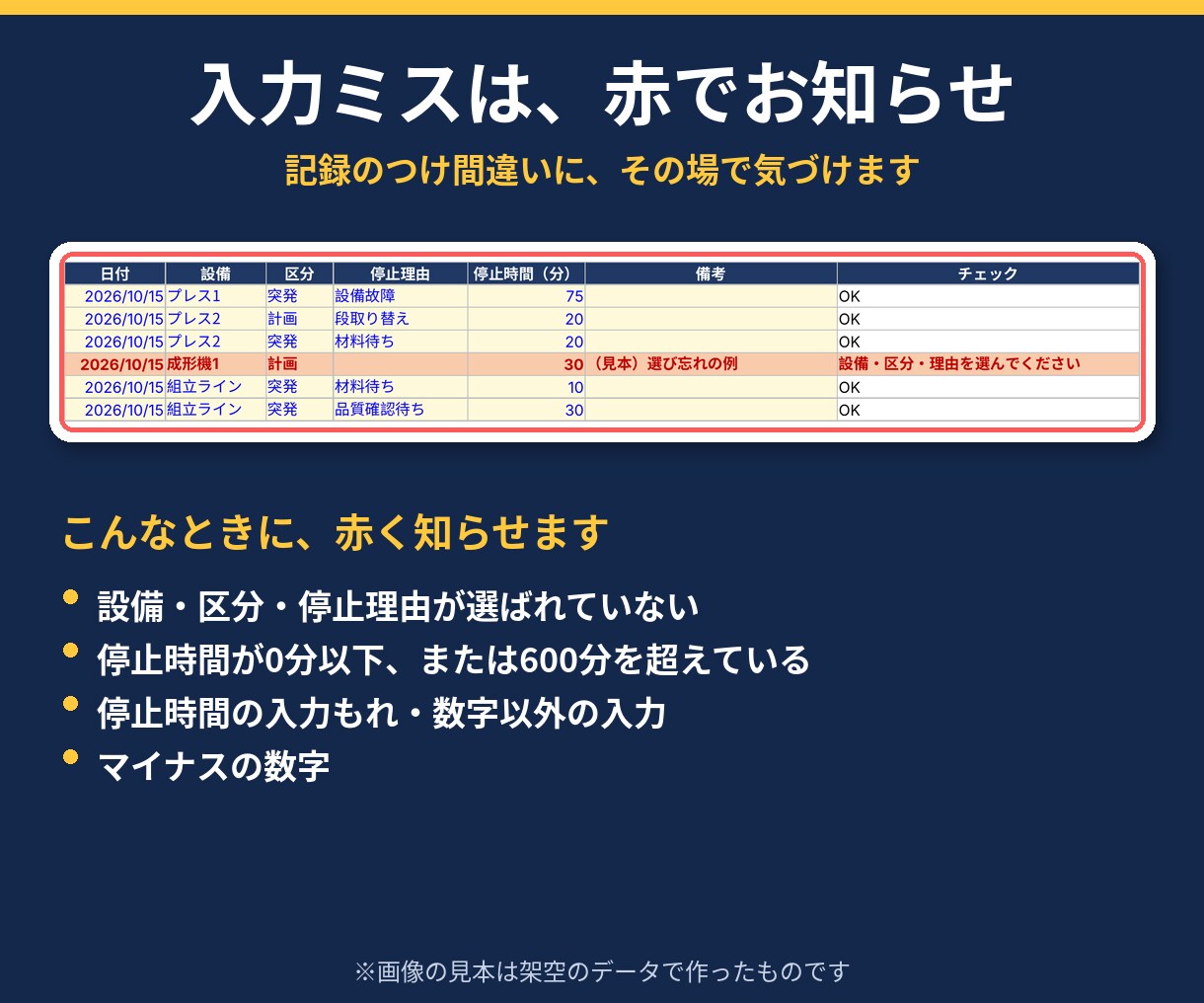 入力ミスは、赤でお知らせ

記録のつけ間違いに、その場で気づけます

| 日付 | 設備 | 区分 | 停止理由 | 停止時間（分） | 備考 | チェック |
|---|---|---|---|---|---|---|
| 2026/10/15 | プレス1 | 突発 | 設備故障 | 75 | | OK |
| 2026/10/15 | プレス2 | 計画 | 段取り替え | 20 | | OK |
| 2026/10/15 | プレス2 | 突発 | 材料待ち | 20 | | OK |
| 2026/10/15 | 成形機1 | 計画 | | 30 | （見本）選び忘れの例 | 設備・区分・理由を選んでください |
| 2026/10/15 | 組立ライン | 突発 | 材料待ち | 10 | | OK |
| 2026/10/15 | 組立ライン | 突発 | 品質確認待ち | 30 | | OK |

こんなときに、赤く知らせます

• 設備・区分・停止理由が選ばれていない
• 停止時間が0分以下、または600分を超えている
• 停止時間の入力もれ・数字以外の入力
• マイナスの数字

※画像の見本は架空のデータで作ったものです